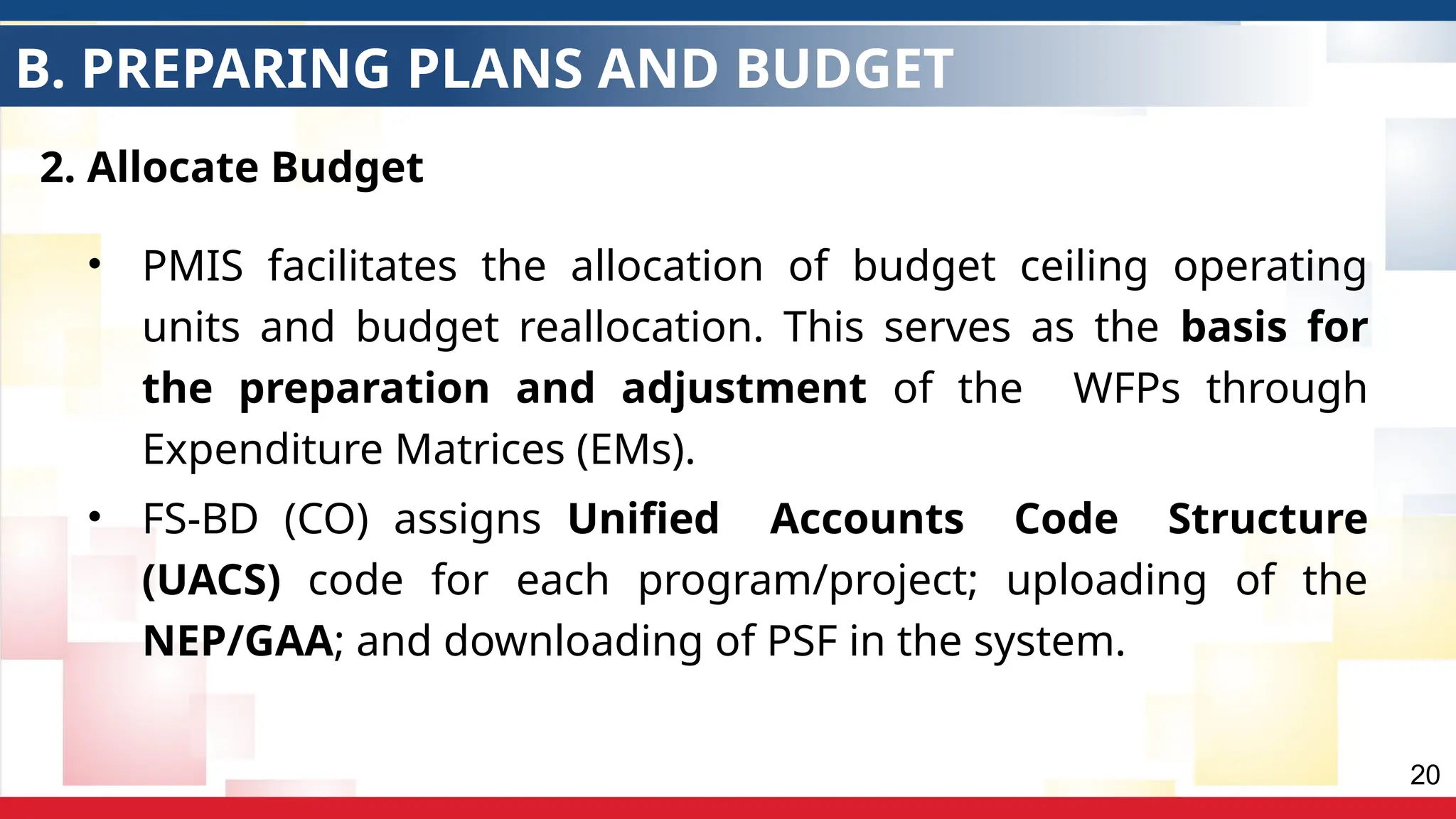 B. PREPARING PLANS AND BUDGET

2. Allocate Budget

• PMIS facilitates the allocation of budget ceiling operating units and budget reallocation. This serves as the basis for the preparation and adjustment of the WFPs through Expenditure Matrices (EMs).

• FS-BD (CO) assigns Unified Accounts Code Structure (UACS) code for each program/project; uploading of the NEP/GAA; and downloading of PSF in the system.

20